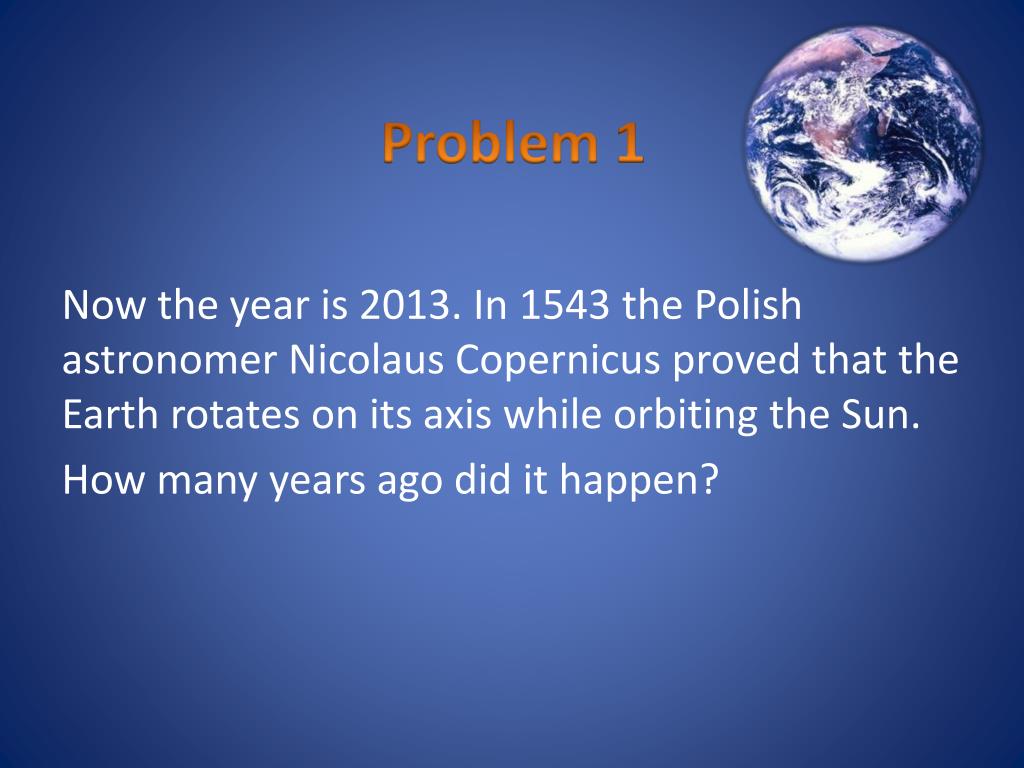 Problem 1

Now the year is 2013. In 1543 the Polish astronomer Nicolaus Copernicus proved that the Earth rotates on its axis while orbiting the Sun.

How many years ago did it happen?